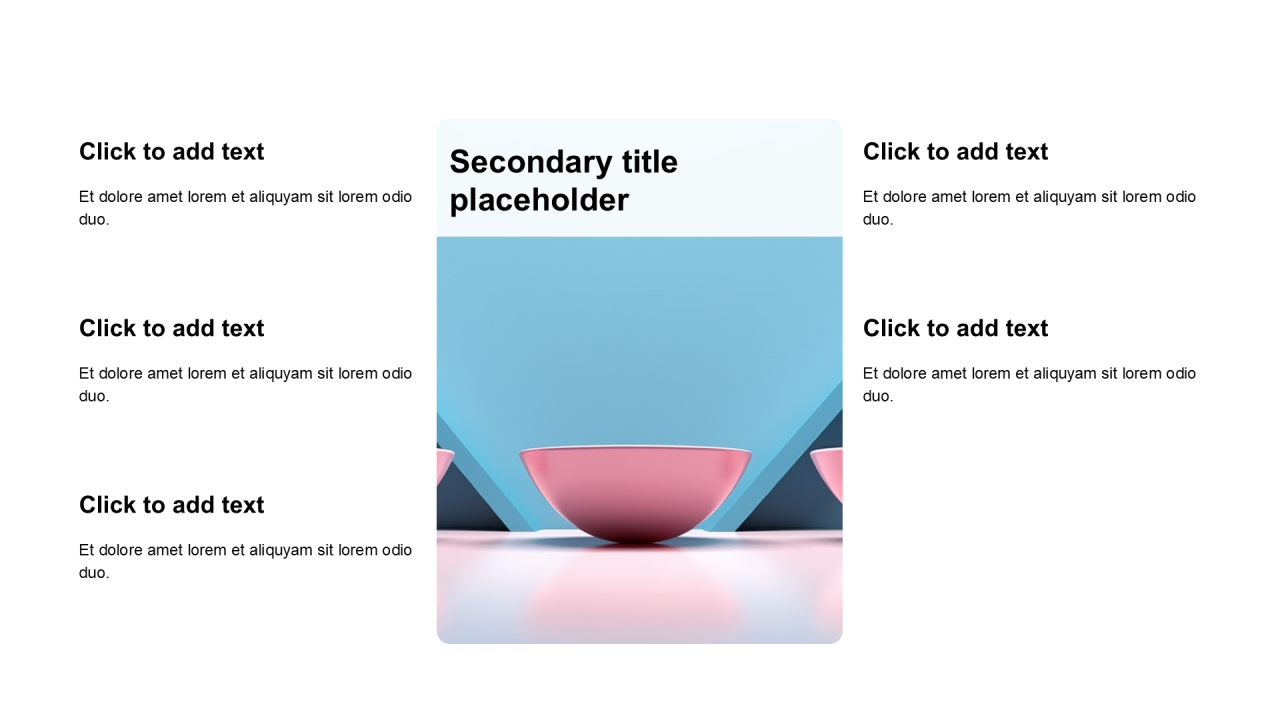 Click to add text

Et dolore amet lorem et aliquyam sit lorem odio duo.

Click to add text

Et dolore amet lorem et aliquyam sit lorem odio duo.

Click to add text

Et dolore amet lorem et aliquyam sit lorem odio duo.

Secondary title placeholder

Click to add text

Et dolore amet lorem et aliquyam sit lorem odio duo.

Click to add text

Et dolore amet lorem et aliquyam sit lorem odio duo.